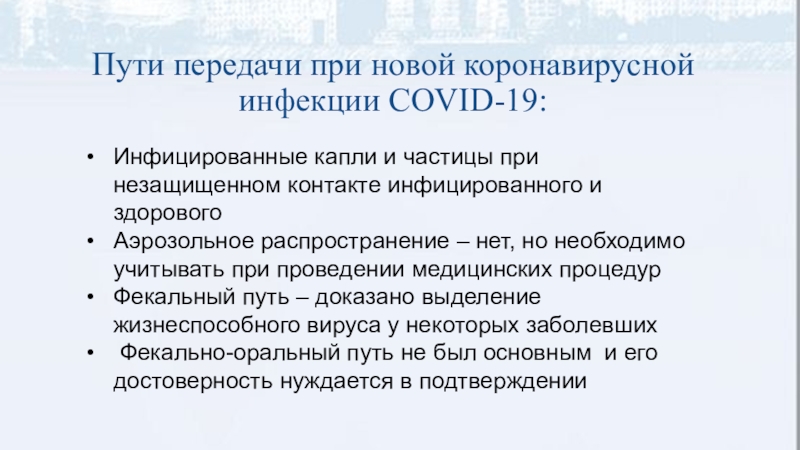 Пути передачи при новой коронавирусной инфекции COVID-19:

• Инфицированные капли и частицы при незащищенном контакте инфицированного и здорового
• Аэрозольное распространение – нет, но необходимо учитывать при проведении медицинских процедур
• Фекальный путь – доказано выделение жизнеспособного вируса у некоторых заболевших
• Фекально-оральный путь не был основным и его достоверность нуждается в подтверждении